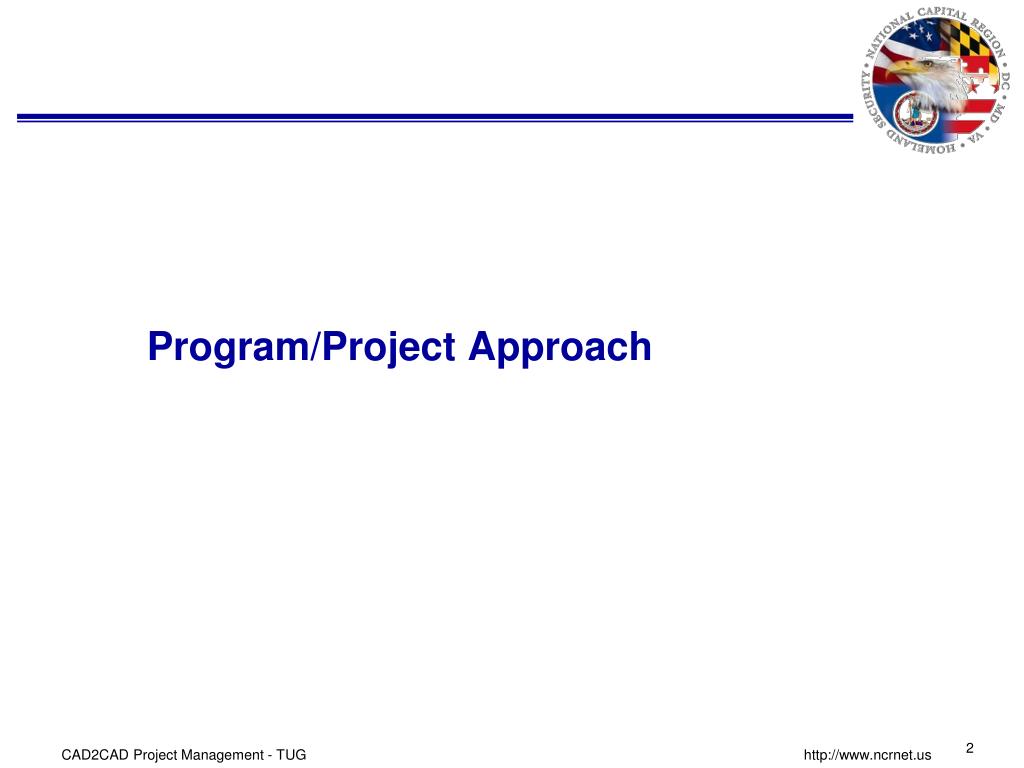 NATIONAL CAPITAL REGION • DC • MD • VA • HOMELAND SECURITY •

Program/Project Approach

CAD2CAD Project Management - TUG

http://www.ncrnet.us

2